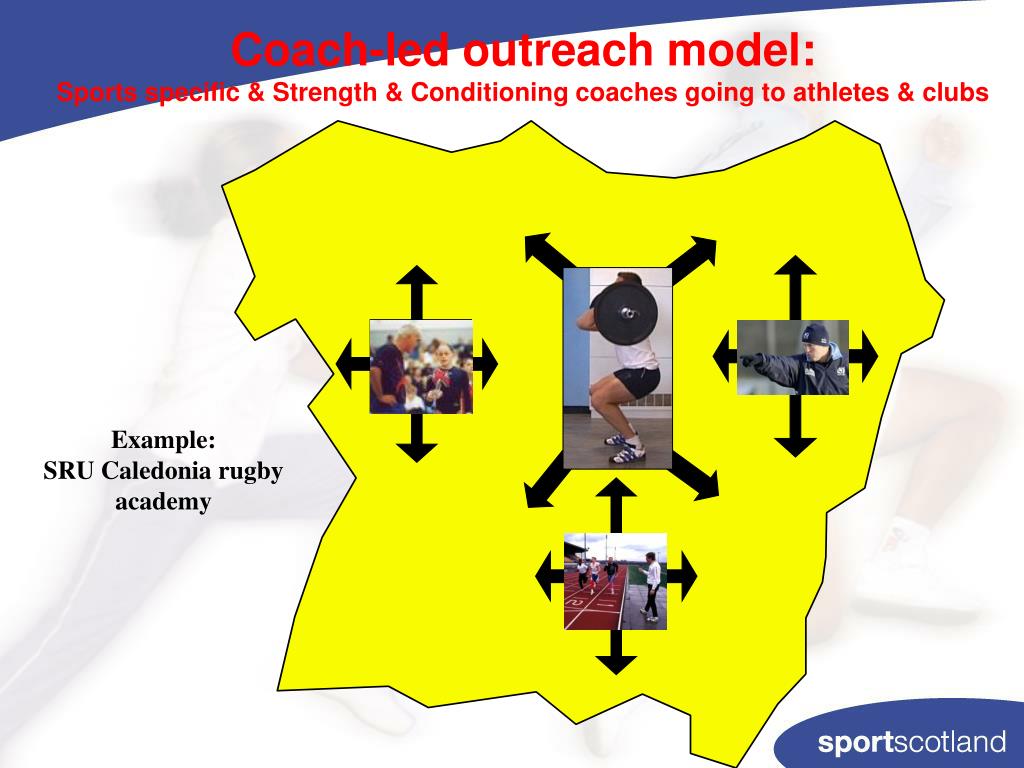 Coach-led outreach model:
Sports specific & Strength & Conditioning coaches going to athletes & clubs

Example:
SRU Caledonia rugby academy

sportscotland